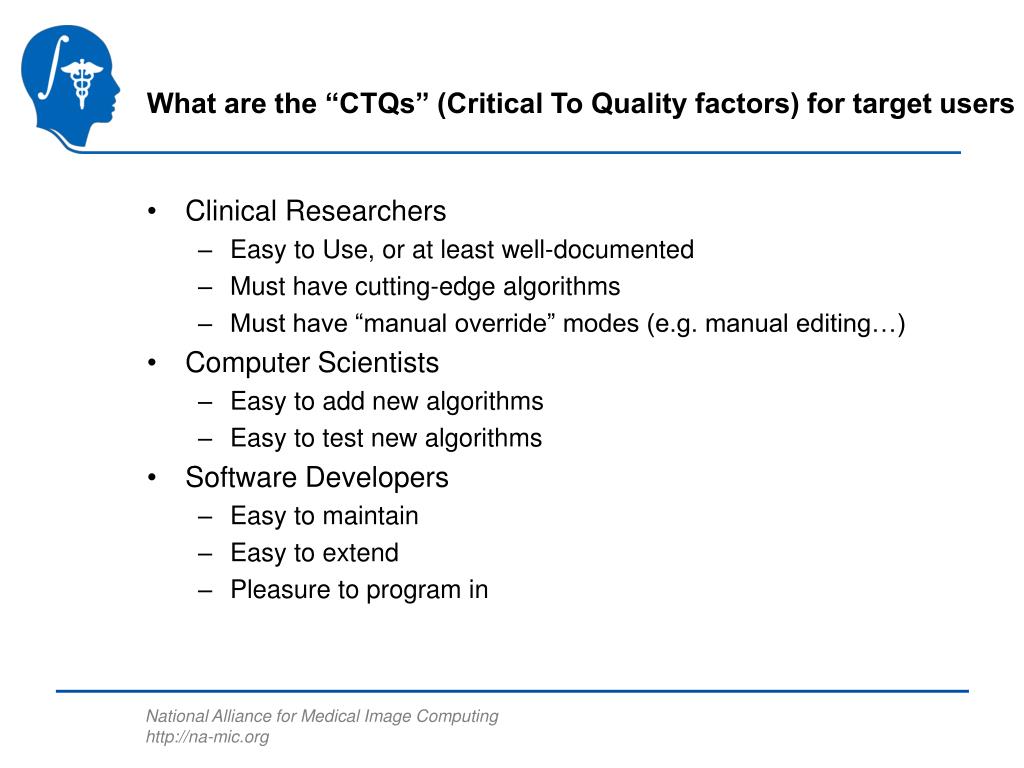 What are the “CTQs” (Critical To Quality factors) for target users

• Clinical Researchers
– Easy to Use, or at least well-documented
– Must have cutting-edge algorithms
– Must have “manual override” modes (e.g. manual editing…)
• Computer Scientists
– Easy to add new algorithms
– Easy to test new algorithms
• Software Developers
– Easy to maintain
– Easy to extend
– Pleasure to program in

National Alliance for Medical Image Computing
http://na-mic.org